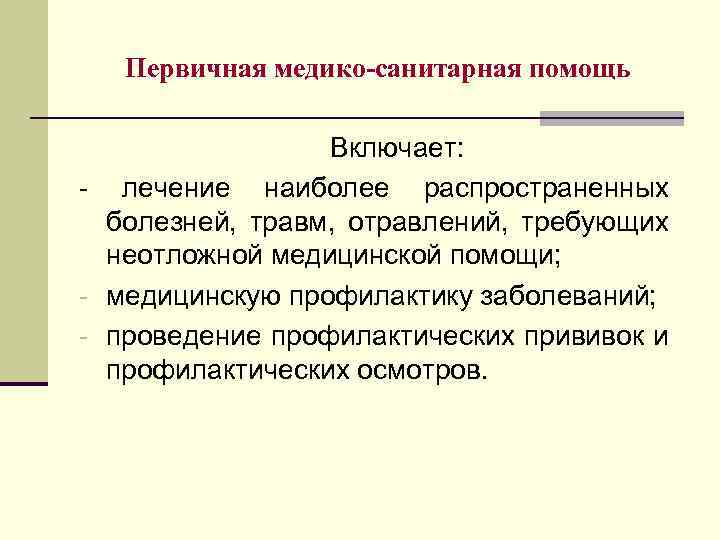 Первичная медико-санитарная помощь

Включает:

- лечение наиболее распространенных болезней, травм, отравлений, требующих неотложной медицинской помощи;
- медицинскую профилактику заболеваний;
- проведение профилактических прививок и профилактических осмотров.